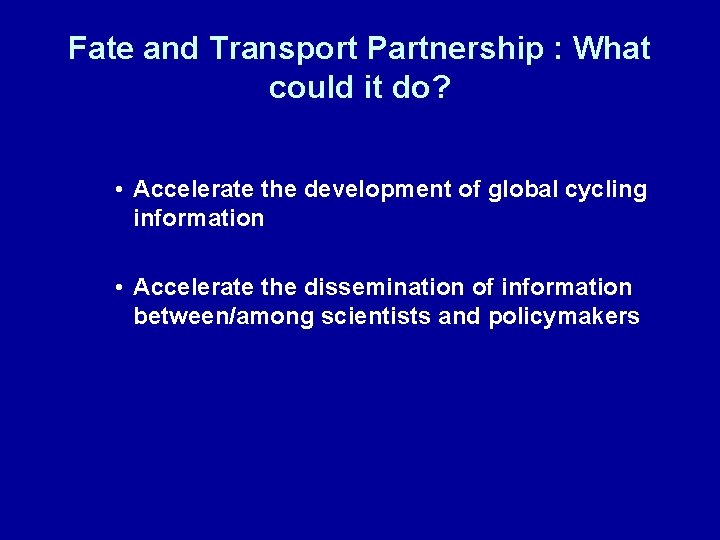 Fate and Transport Partnership : What could it do?

• Accelerate the development of global cycling information

• Accelerate the dissemination of information between/among scientists and policymakers